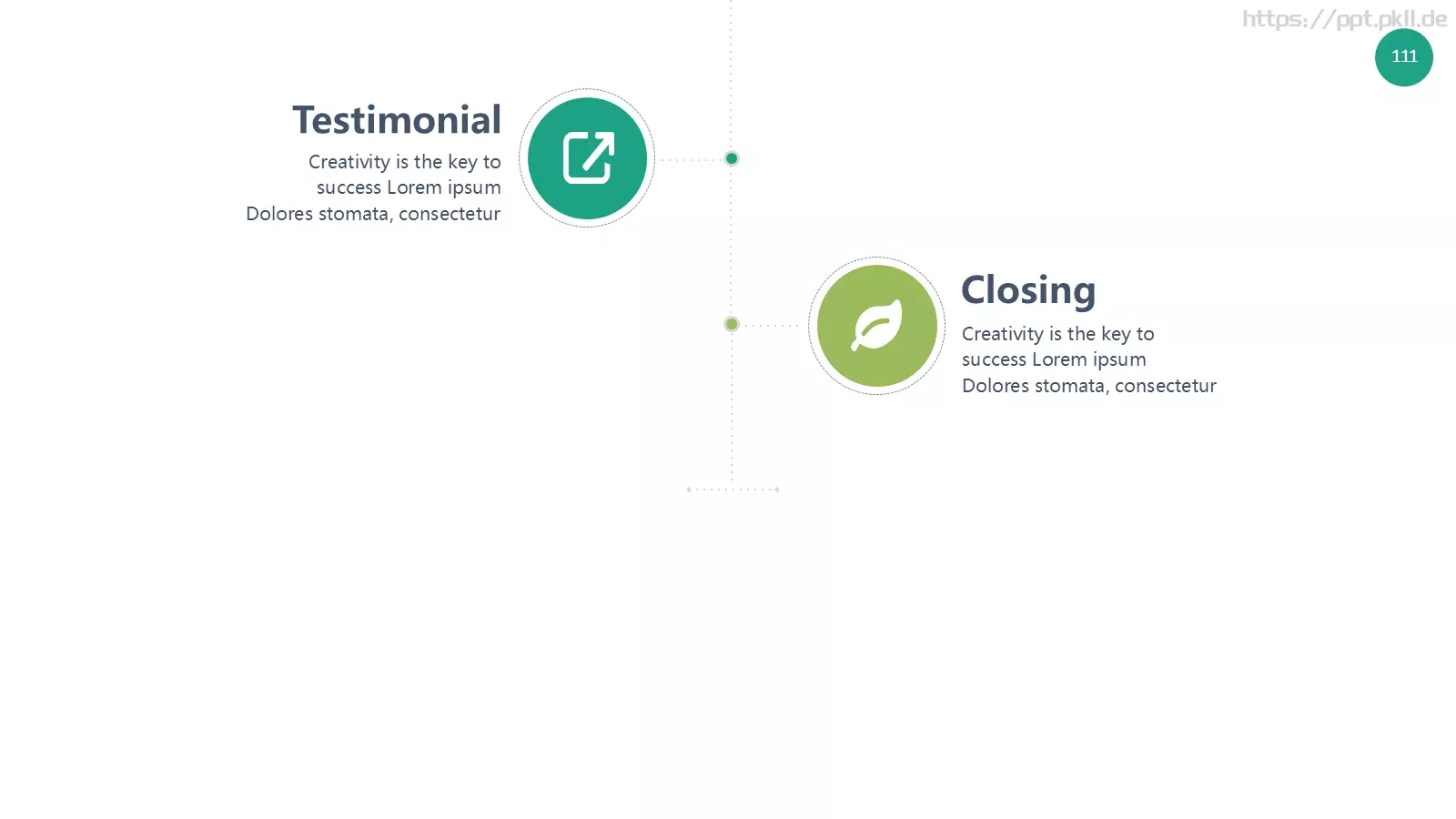 https://ppt.pkll.de

111

Testimonial

Creativity is the key to success Lorem ipsum Dolores stomata, consectetur

Closing

Creativity is the key to success Lorem ipsum Dolores stomata, consectetur